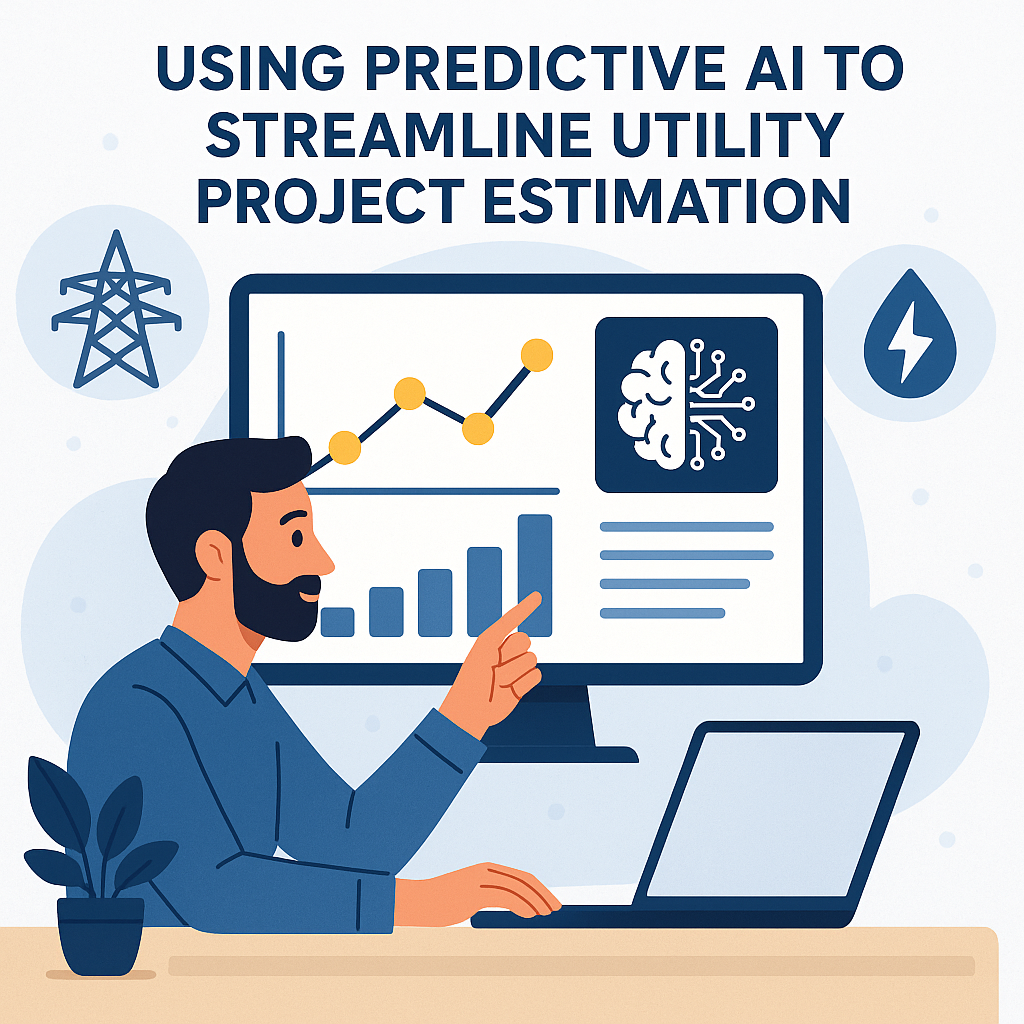 USING PREDICTIVE AI TO STREAMLINE UTILITY PROJECT ESTIMATION